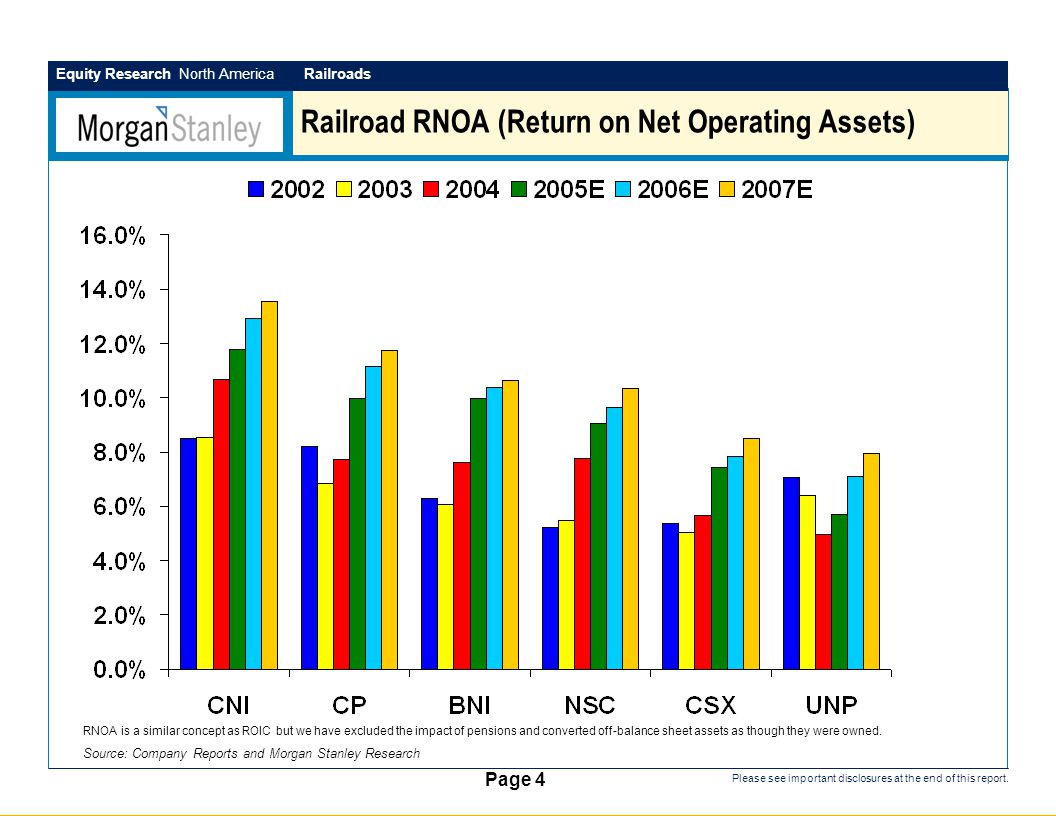 Equity Research North America Railroads

MorganStanley

Railroad RNOA (Return on Net Operating Assets)

2002 2003 2004 2005E 2006E 2007E

16.0%
14.0%
12.0%
10.0%
8.0%
6.0%
4.0%
2.0%
0.0%

CNI CP BNI NSC CSX UNP

RNOA is a similar concept as ROIC but we have excluded the impact of pensions and converted off-balance sheet assets as though they were owned.

Source: Company Reports and Morgan Stanley Research

Page 4

Please see important disclosures at the end of this report.